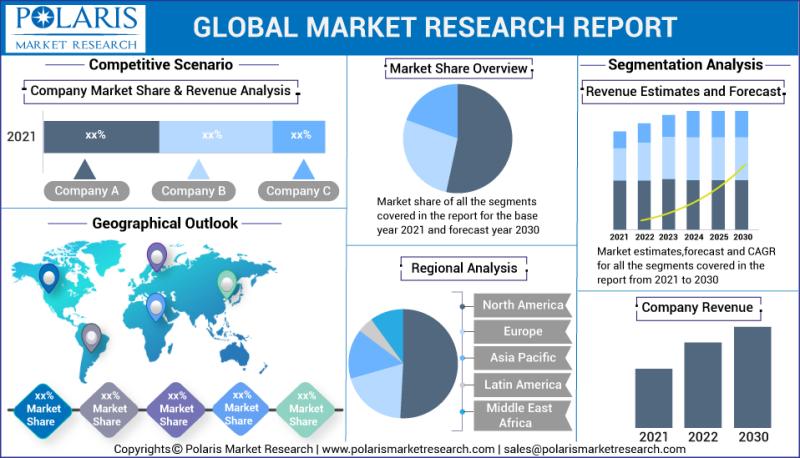 POLARIS
MARKET RESEARCH

GLOBAL MARKET RESEARCH REPORT

Competitive Scenario

Company Market Share & Revenue Analysis

2021

xx%

xx%

xx%

Company A

Company B

Company C

Geographical Outlook

xx% Market Share

xx% Market Share

xx% Market Share

xx% Market Share

xx% Market Share

Market Share Overview

Market share of all the segments covered in the report for the base year 2021 and forecast year 2030

Regional Analysis

North America

Europe

Asia Pacific

Latin America

Middle East Africa

Segmentation Analysis

Revenue Estimates and Forecast

2021 2022 2023 2024 2025 2030

Market estimates,forecast and CAGR for all the segments covered in the report from 2021 to 2030

Company Revenue

2021

2022

2030

Copyrights© Polaris Market Research | www.polarismarketresearch.com | sales@polarismarketresearch.com